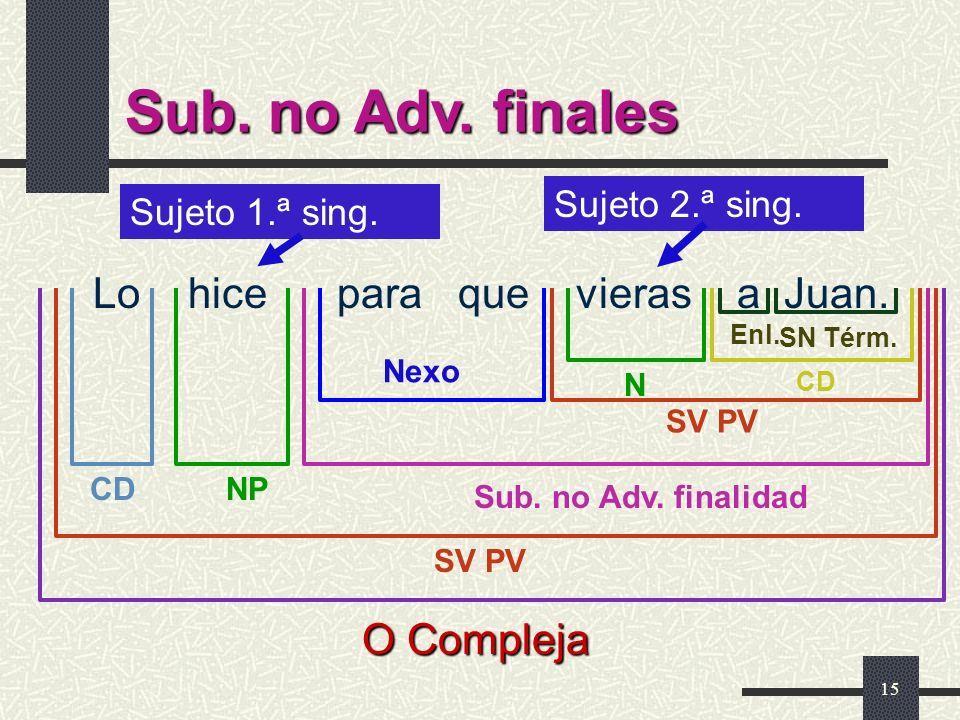 Sub. no Adv. finales

Sujeto 1.ª sing.

Sujeto 2.ª sing.

Lo hice para que vieras a Juan.

Enl. SN Térm.

Nexo

N

CD

SV PV

CD

NP

Sub. no Adv. finalidad

SV PV

O Compleja

15